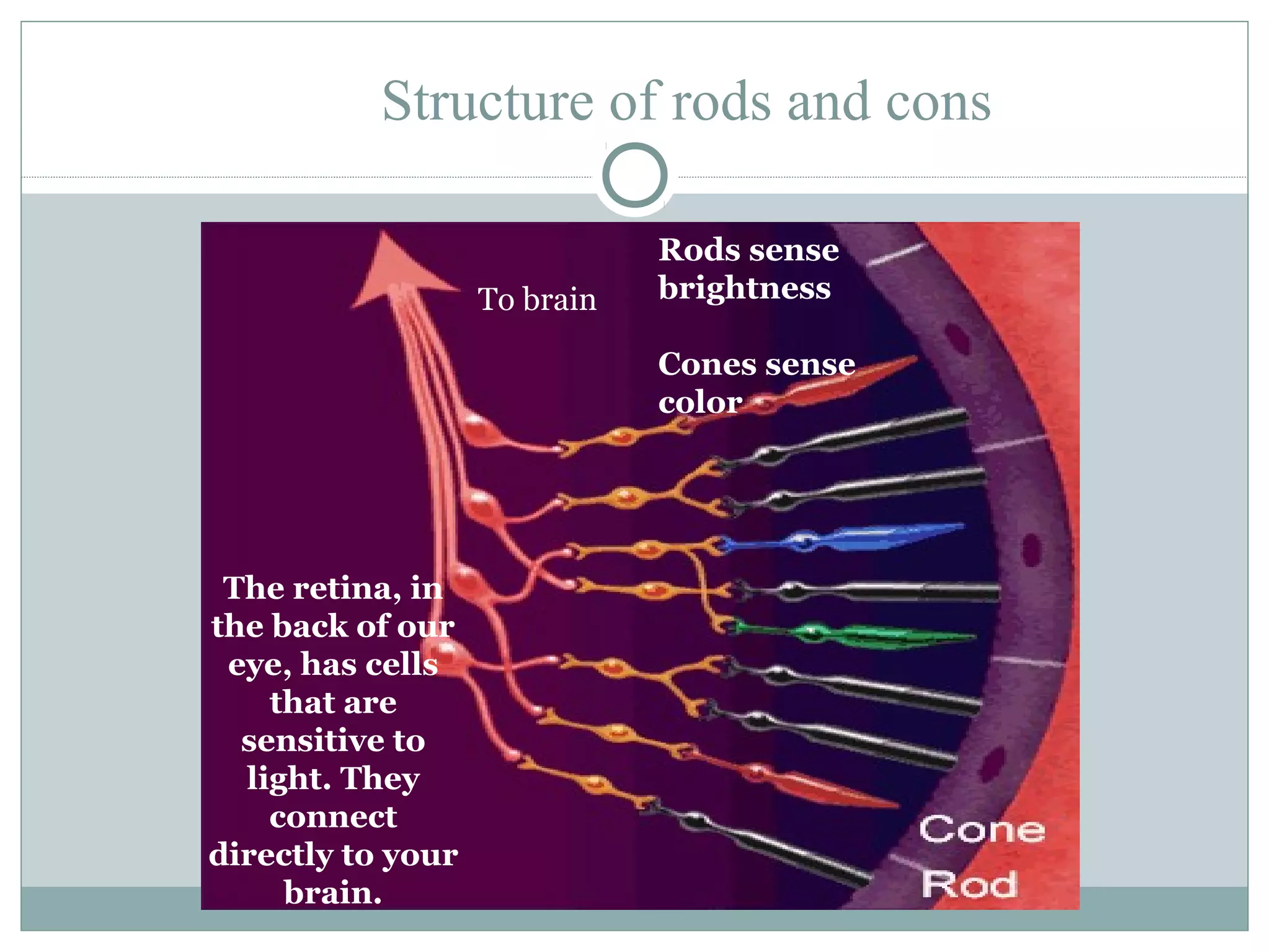 Structure of rods and cons

To brain

Rods sense brightness

Cones sense color

The retina, in the back of our eye, has cells that are sensitive to light. They connect directly to your brain.

Cone

Rod